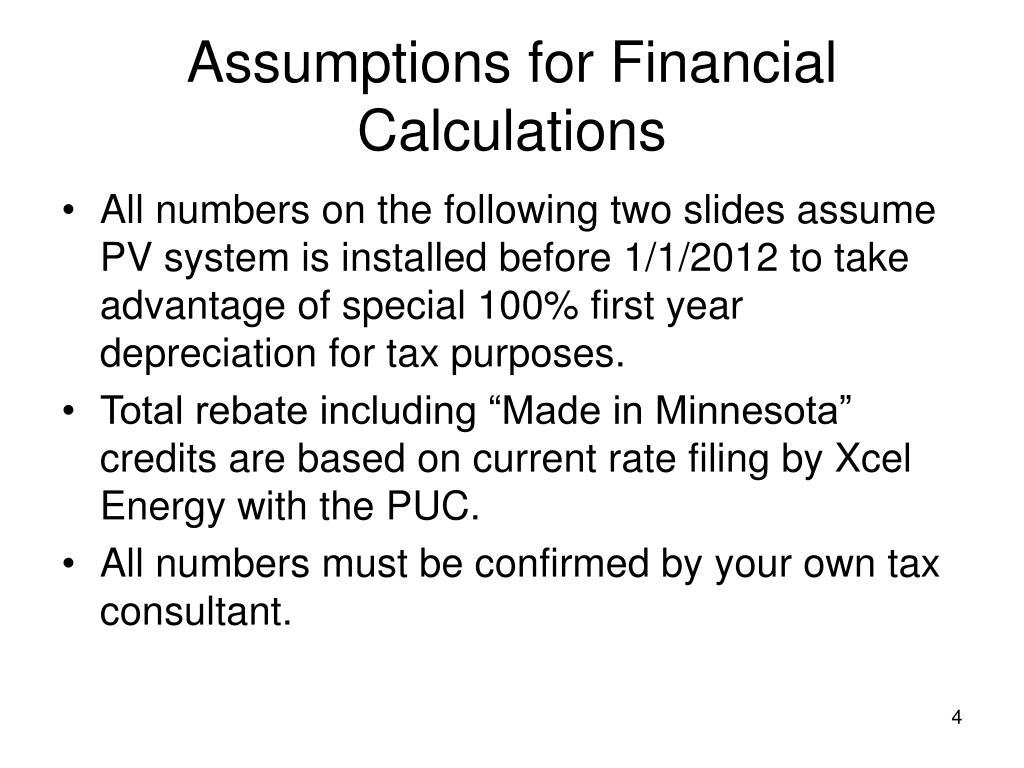 Assumptions for Financial Calculations

• All numbers on the following two slides assume PV system is installed before 1/1/2012 to take advantage of special 100% first year depreciation for tax purposes.
• Total rebate including “Made in Minnesota” credits are based on current rate filing by Xcel Energy with the PUC.
• All numbers must be confirmed by your own tax consultant.

4